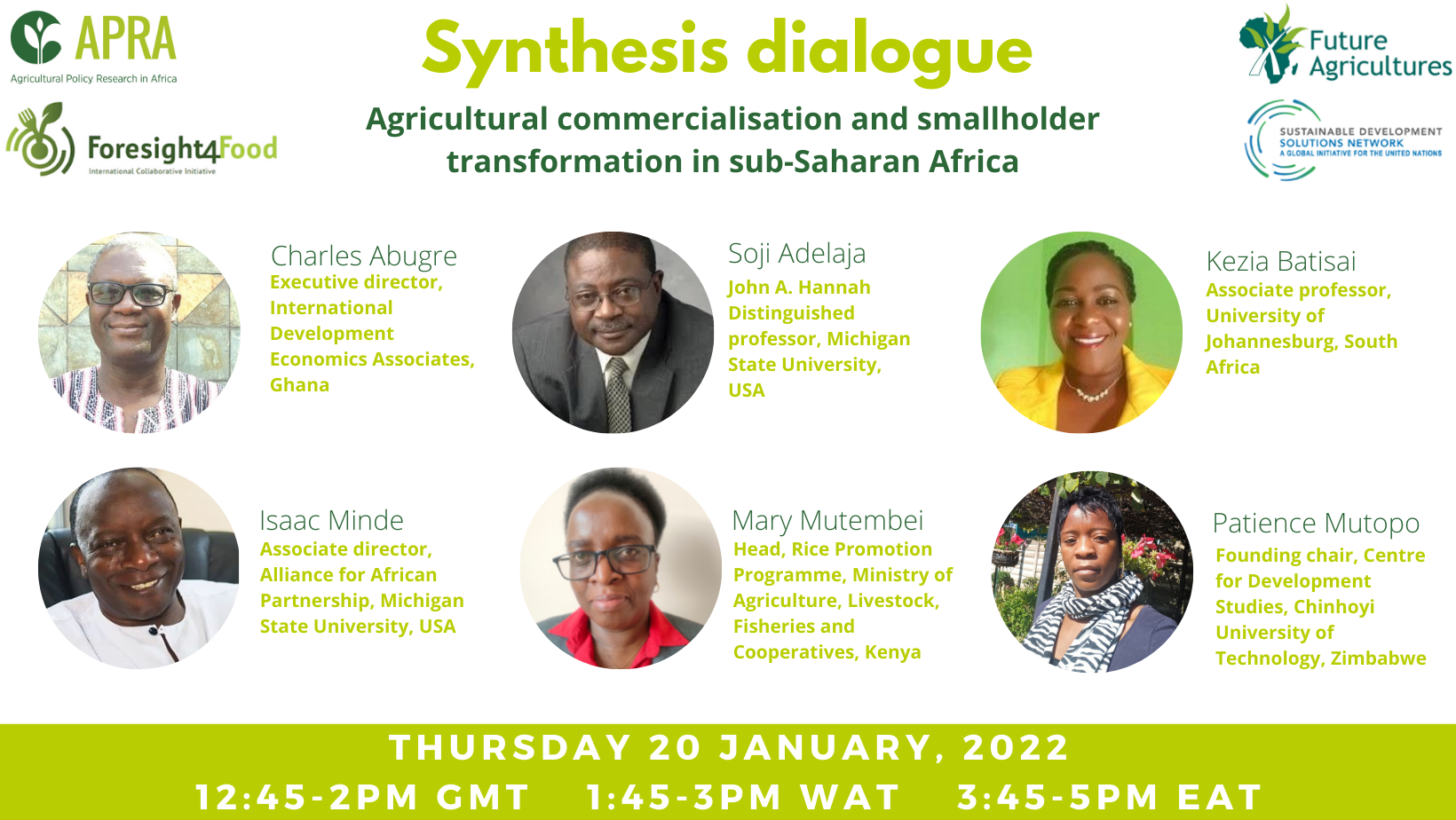 APRA
Agricultural Policy Research in Africa

Foresight4Food
International Collaborative Initiative

Synthesis dialogue

Agricultural commercialisation and smallholder transformation in sub-Saharan Africa

Future Agricultures

SUSTAINABLE DEVELOPMENT SOLUTIONS NETWORK
A GLOBAL INITIATIVE FOR THE UNITED NATIONS

Charles Abugre
Executive director, International Development Economics Associates, Ghana

Soji Adelaja
John A. Hannah Distinguished professor, Michigan State University, USA

Kezia Batisai
Associate professor, University of Johannesburg, South Africa

Isaac Minde
Associate director, Alliance for African Partnership, Michigan State University, USA

Mary Mutembei
Head, Rice Promotion Programme, Ministry of Agriculture, Livestock, Fisheries and Cooperatives, Kenya

Patience Mutopo
Founding chair, Centre for Development Studies, Chinhoyi University of Technology, Zimbabwe

THURSDAY 20 JANUARY, 2022
12:45-2PM GMT 1:45-3PM WAT 3:45-5PM EAT